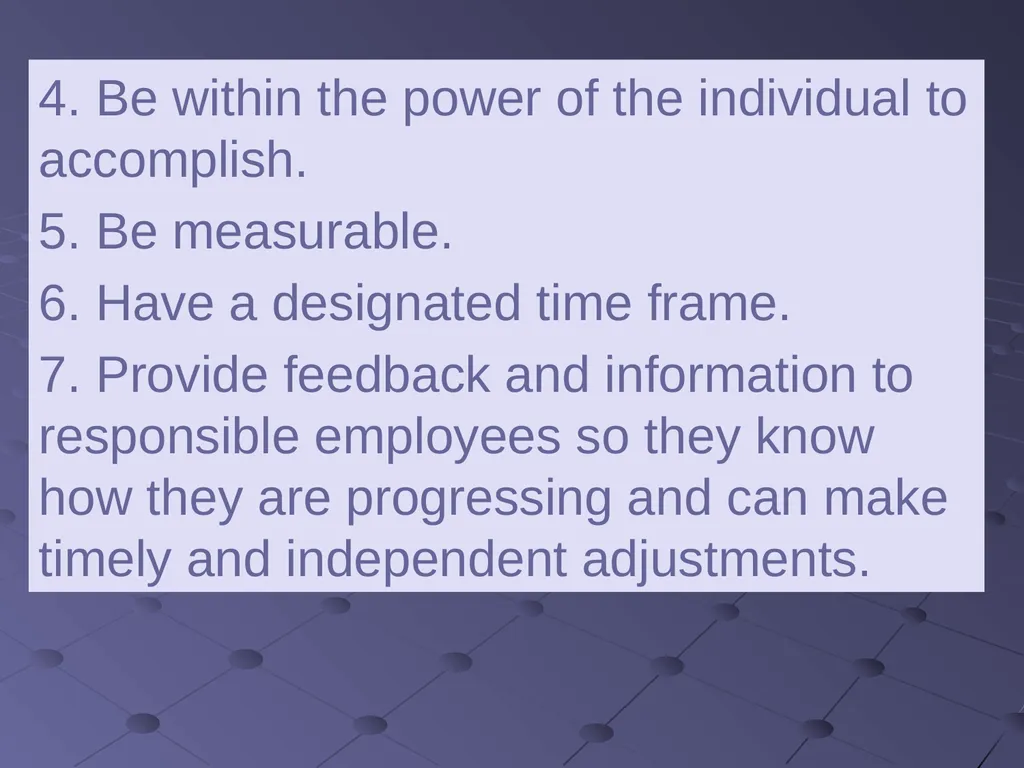 4. Be within the power of the individual to accomplish.

5. Be measurable.

6. Have a designated time frame.

7. Provide feedback and information to responsible employees so they know how they are progressing and can make timely and independent adjustments.